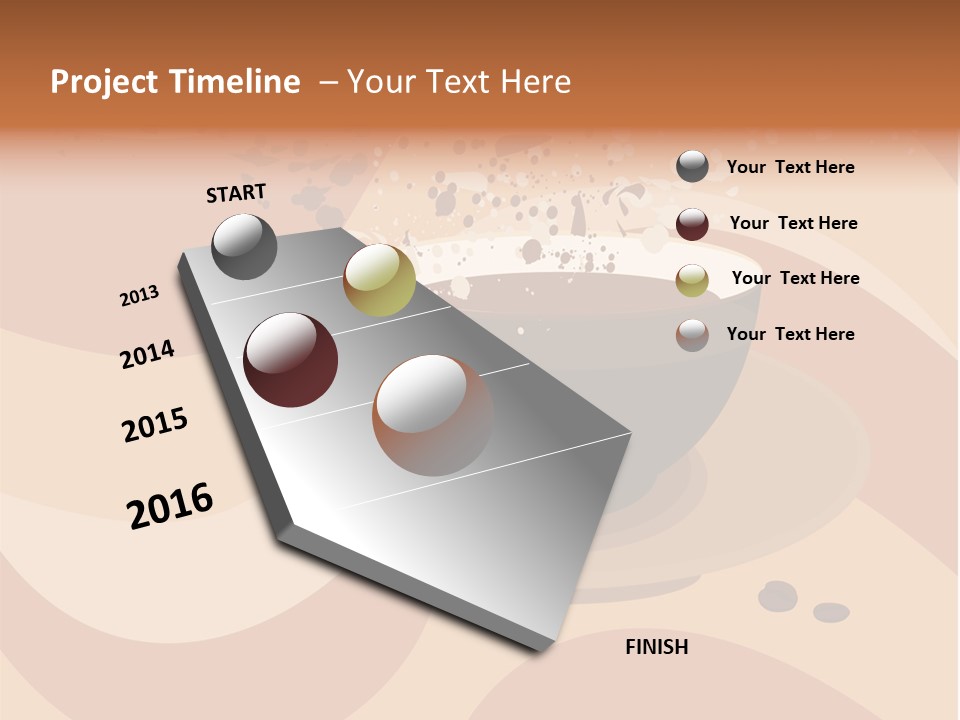 Project Timeline – Your Text Here

START

2013

2014

2015

2016

FINISH

Your Text Here

Your Text Here

Your Text Here

Your Text Here